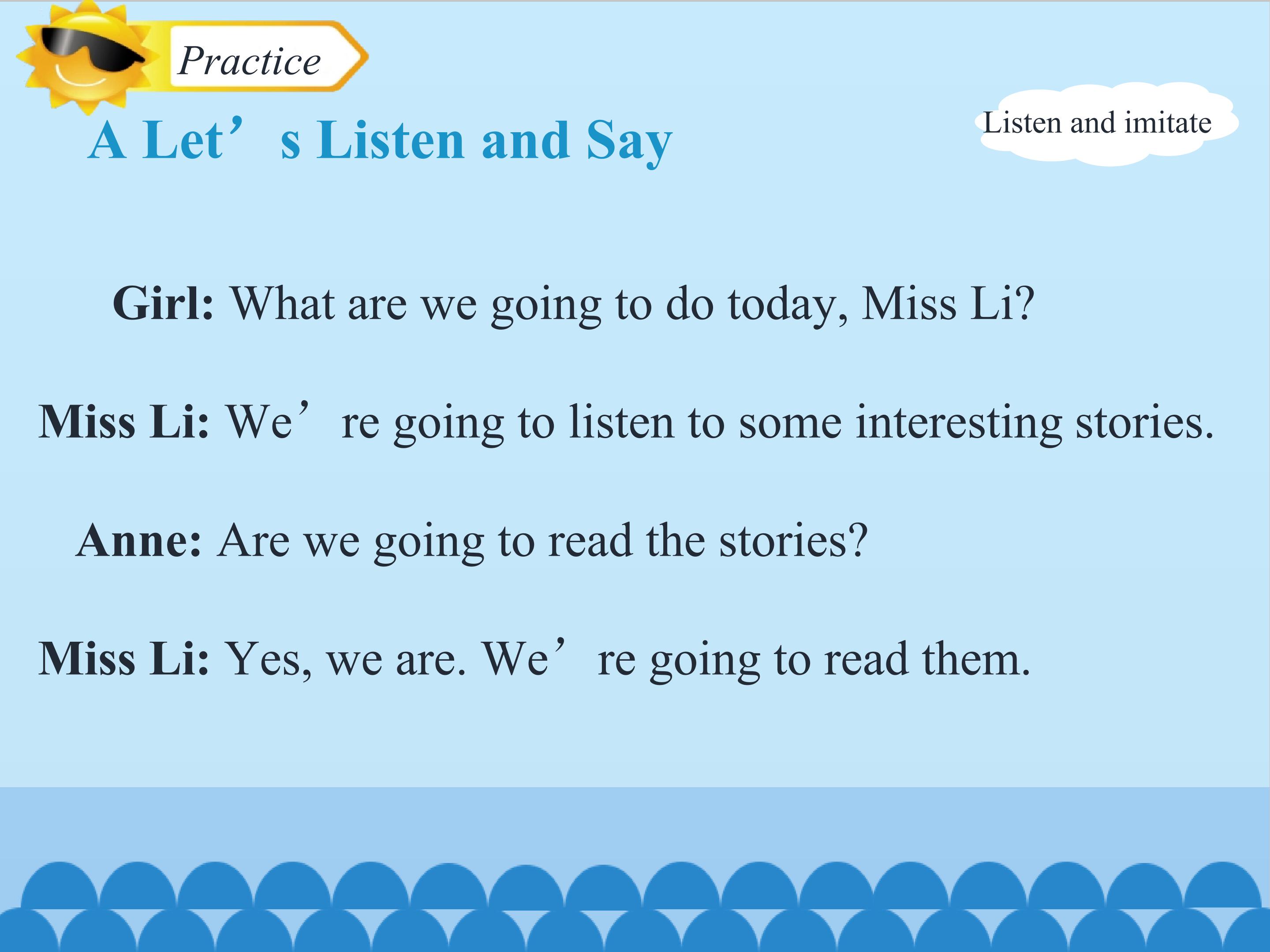 Practice

A Let’s Listen and Say

Listen and imitate

Girl: What are we going to do today, Miss Li?

Miss Li: We’re going to listen to some interesting stories.

Anne: Are we going to read the stories?

Miss Li: Yes, we are. We’re going to read them.